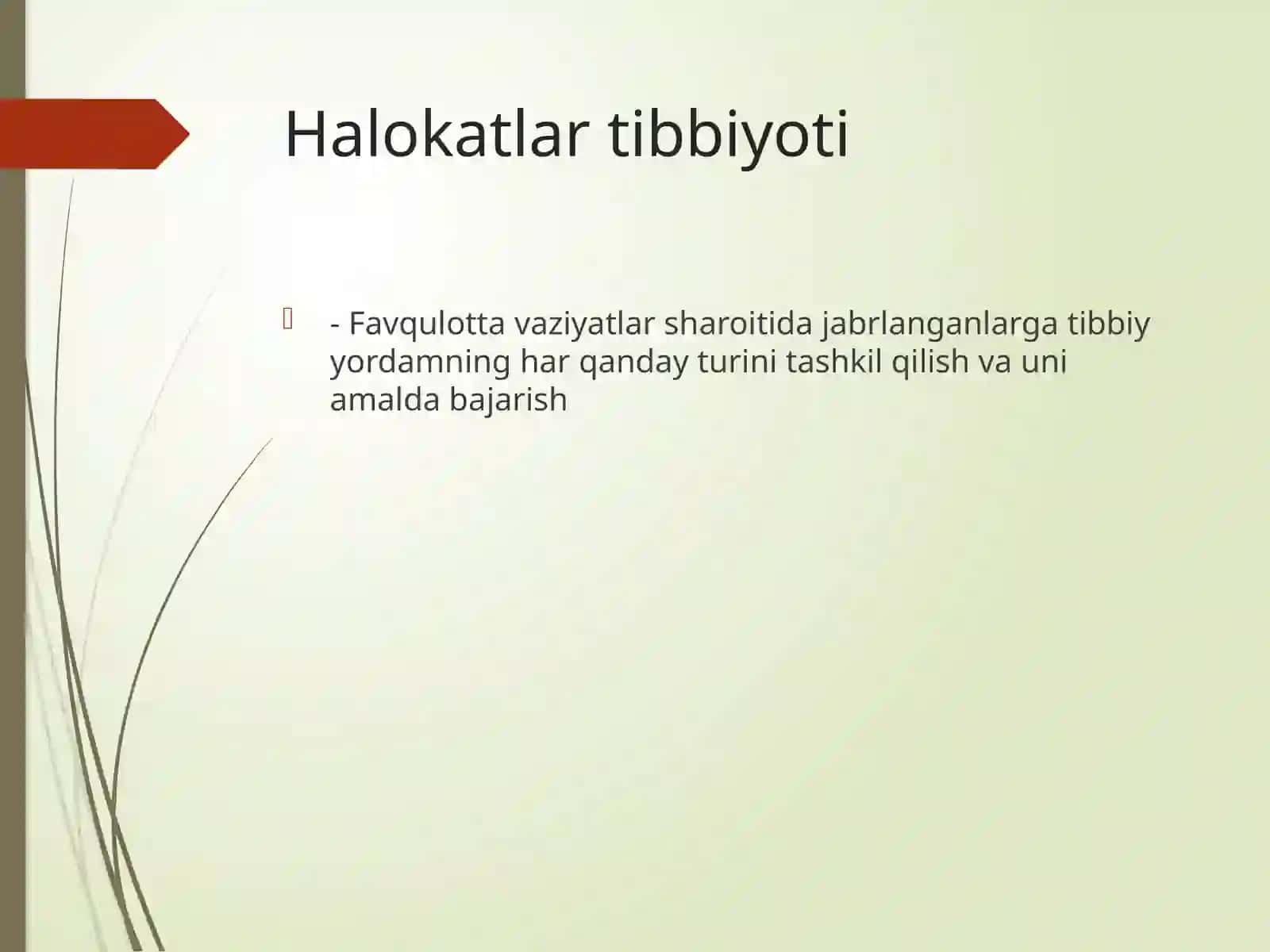 Halokatlar tibbiyoti

- Favqulotta vaziyatlar sharoitida jabrlanganlarga tibbiy yordamning har qanday turini tashkil qilish va uni amalda bajarish